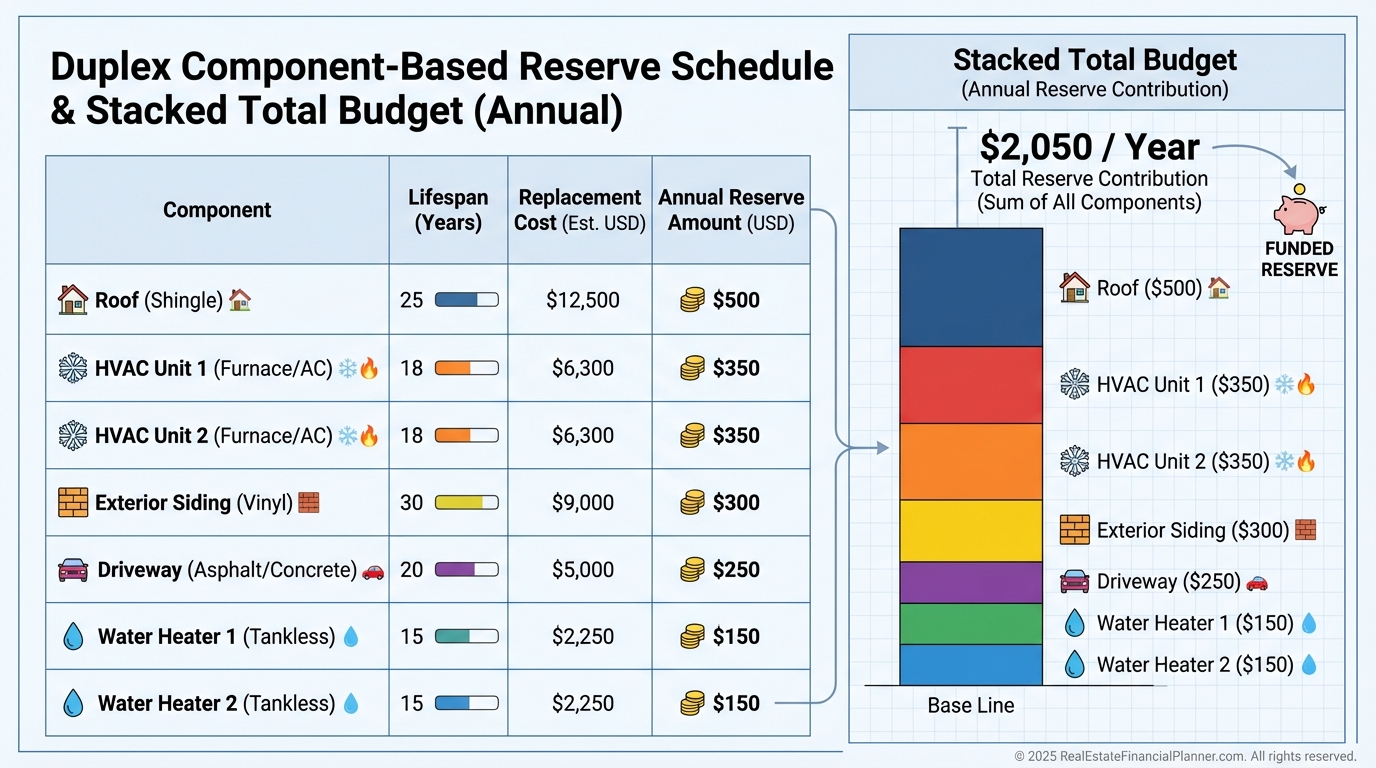 Duplex Component-Based Reserve Schedule & Stacked Total Budget (Annual)

| Component | Lifespan (Years) | Replacement Cost (Est. USD) | Annual Reserve Amount (USD) |
|---|---|---|---|
| Roof (Shingle) | 25 | $12,500 | $500 |
| HVAC Unit 1 (Furnace/AC) | 18 | $6,300 | $350 |
| HVAC Unit 2 (Furnace/AC) | 18 | $6,300 | $350 |
| Exterior Siding (Vinyl) | 30 | $9,000 | $300 |
| Driveway (Asphalt/Concrete) | 20 | $5,000 | $250 |
| Water Heater 1 (Tankless) | 15 | $2,250 | $150 |
| Water Heater 2 (Tankless) | 15 | $2,250 | $150 |

Stacked Total Budget
(Annual Reserve Contribution)

$2,050 / Year
Total Reserve Contribution
(Sum of All Components)

FUNDED RESERVE

Roof ($500)
HVAC Unit 1 ($350)
HVAC Unit 2 ($350)
Exterior Siding ($300)
Driveway ($250)
Water Heater 1 ($150)
Water Heater 2 ($150)

Base Line

© 2025 RealEstateFinancialPlanner.com. All rights reserved.